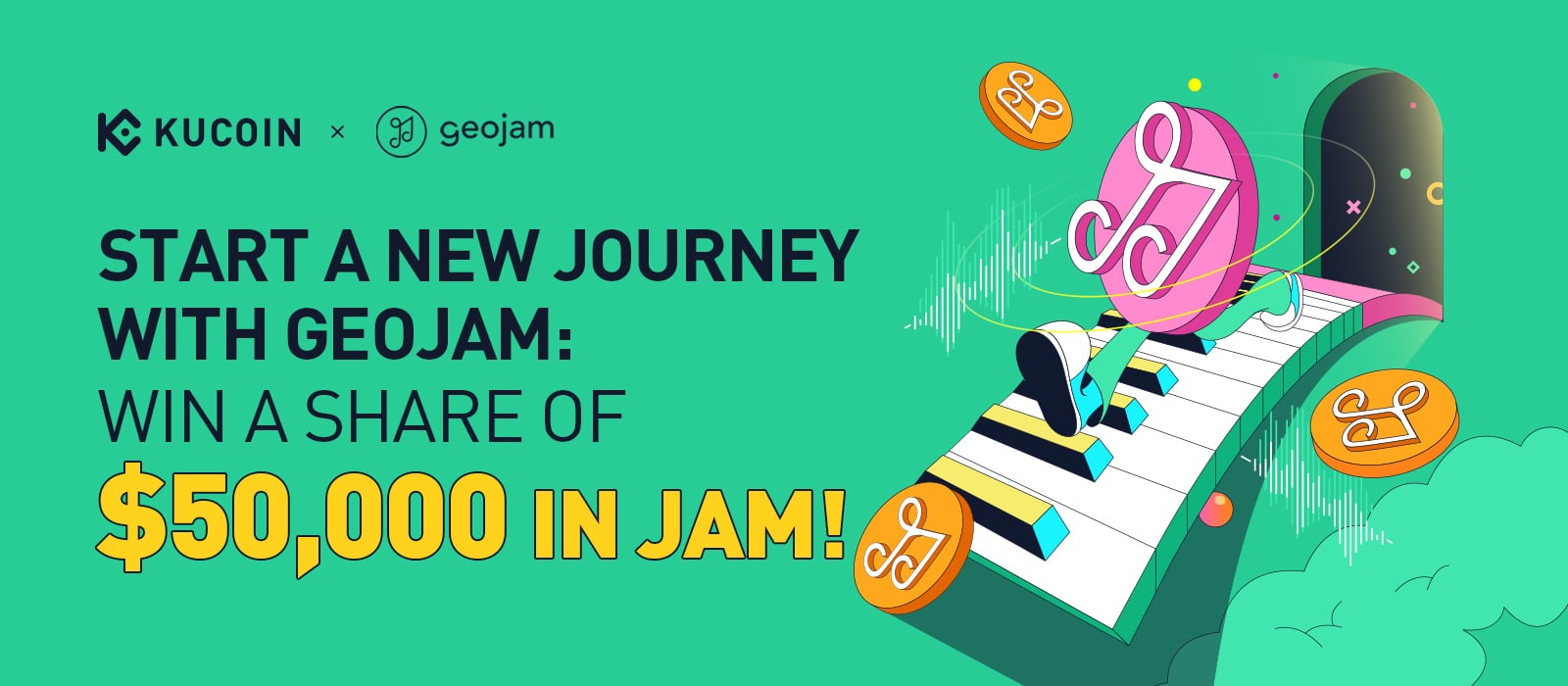 KUCOIN × geojam

START A NEW JOURNEY WITH GEOJAM: WIN A SHARE OF $50,000 IN JAM!